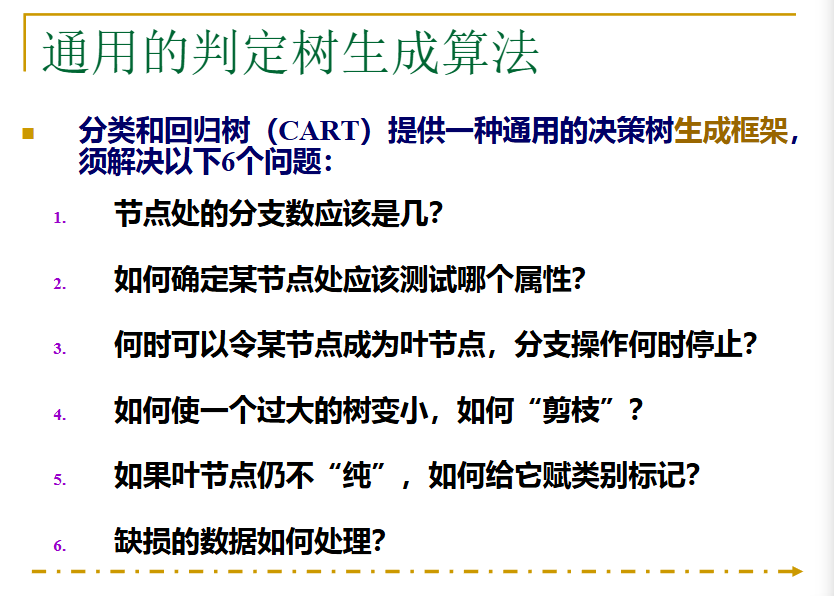 通用的判定树生成算法

分类和回归树（CART）提供一种通用的决策树生成框架，须解决以下6个问题：

1. 节点处的分支数应该是几?

2. 如何确定某节点处应该测试哪个属性?

3. 何时可以令某节点成为叶节点，分支操作何时停止?

4. 如何使一个过大的树变小，如何“剪枝”？

5. 如果叶节点仍不“纯”，如何给它赋类别标记?

6. 缺损的数据如何处理?